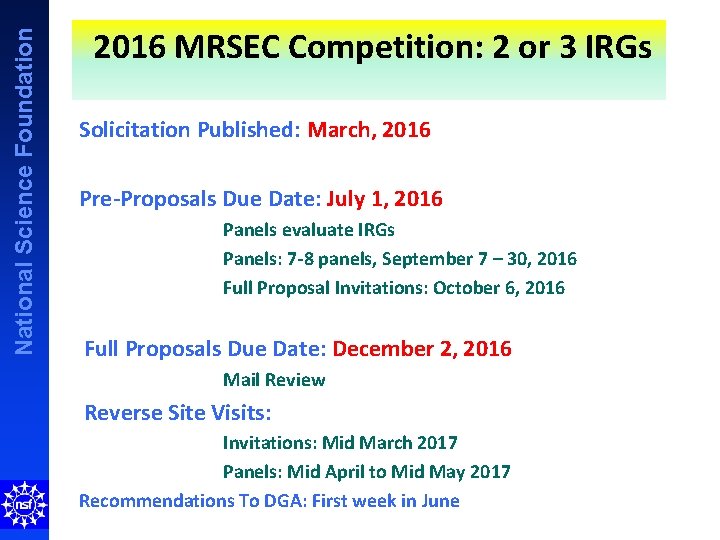 National Science Foundation

2016 MRSEC Competition: 2 or 3 IRGs

Solicitation Published: March, 2016

Pre-Proposals Due Date: July 1, 2016

Panels evaluate IRGs

Panels: 7-8 panels, September 7 – 30, 2016

Full Proposal Invitations: October 6, 2016

Full Proposals Due Date: December 2, 2016

Mail Review

Reverse Site Visits:

Invitations: Mid March 2017

Panels: Mid April to Mid May 2017

Recommendations To DGA: First week in June

nsf